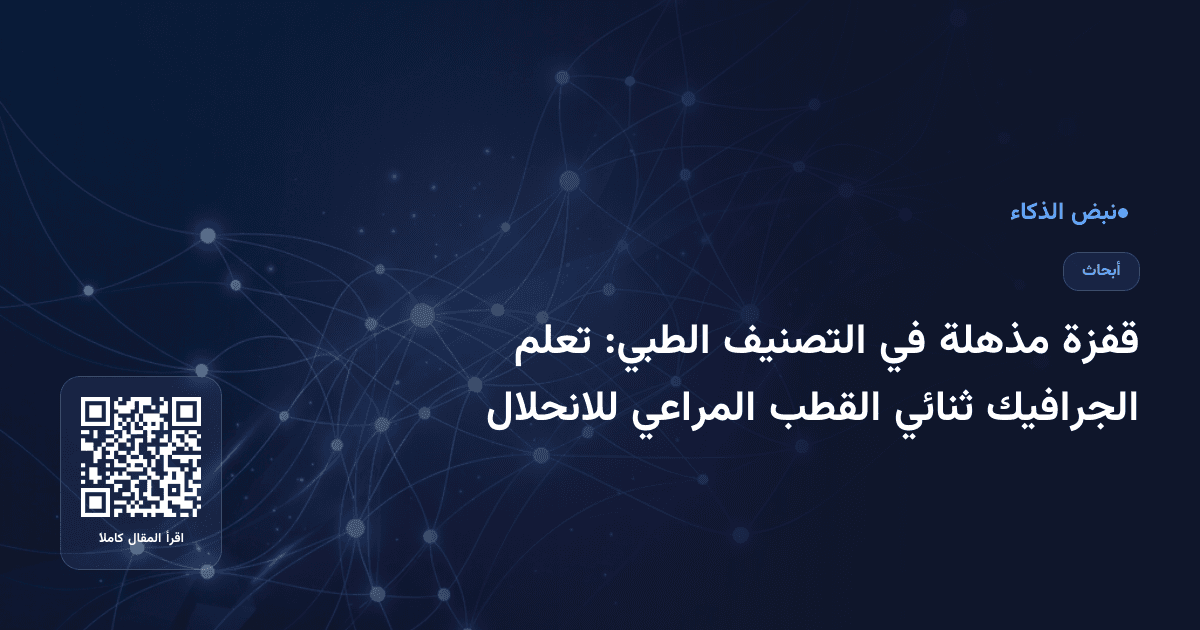 ●نبض الذكاء

أبحاث

قفزة مذهلة في التصنيف الطبي: تعلم الجرافيك ثنائي القطب المراعي للانحلال

اقرأ المقال كاملا